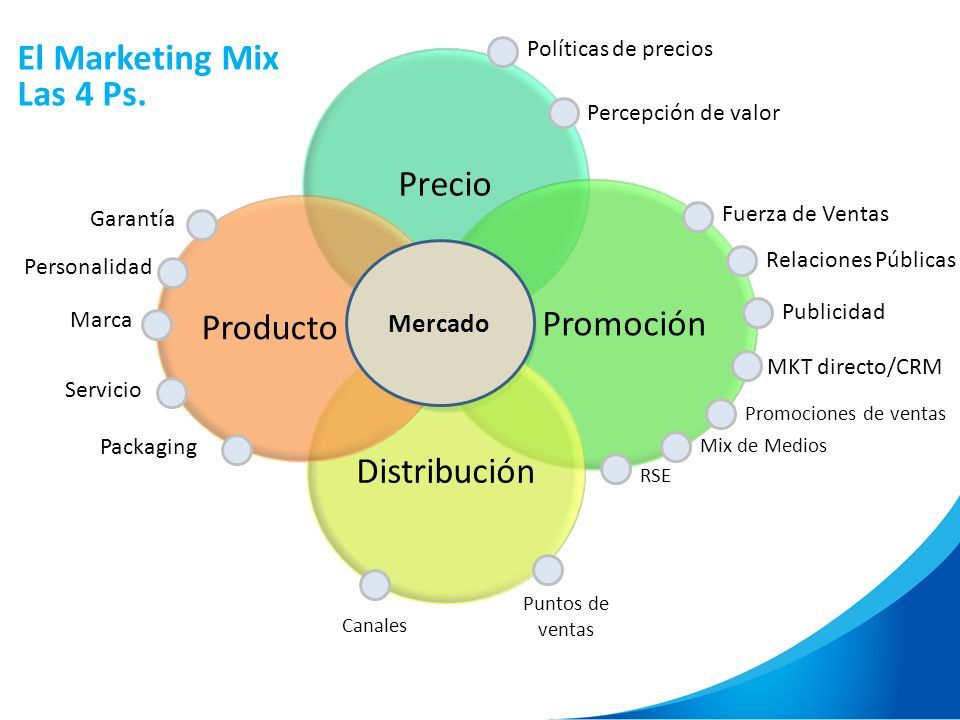 El Marketing Mix
Las 4 Ps.

Políticas de precios

Percepción de valor

Precio

Garantía

Personalidad

Marca

Servicio

Packaging

Producto

Mercado

Promoción

Fuerza de Ventas

Relaciones Públicas

Publicidad

MKT directo/CRM

Promociones de ventas

Mix de Medios

RSE

Distribución

Canales

Puntos de ventas